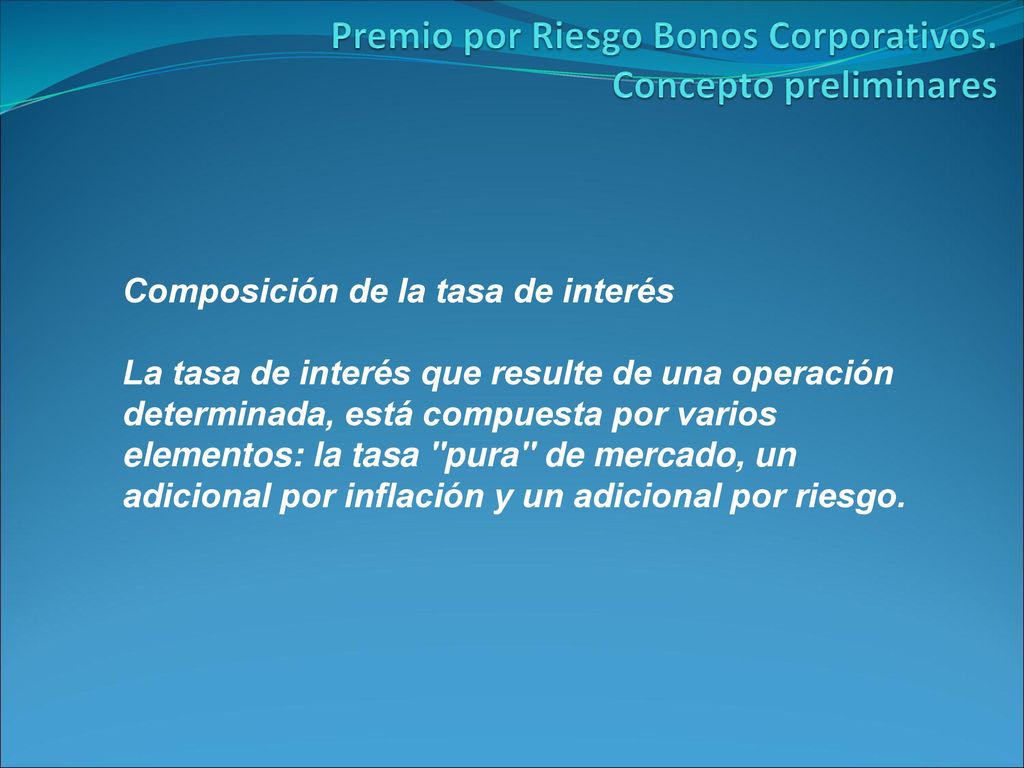 Premio por Riesgo Bonos Corporativos. Concepto preliminares

Composición de la tasa de interés

La tasa de interés que resulte de una operación determinada, está compuesta por varios elementos: la tasa "pura" de mercado, un adicional por inflación y un adicional por riesgo.